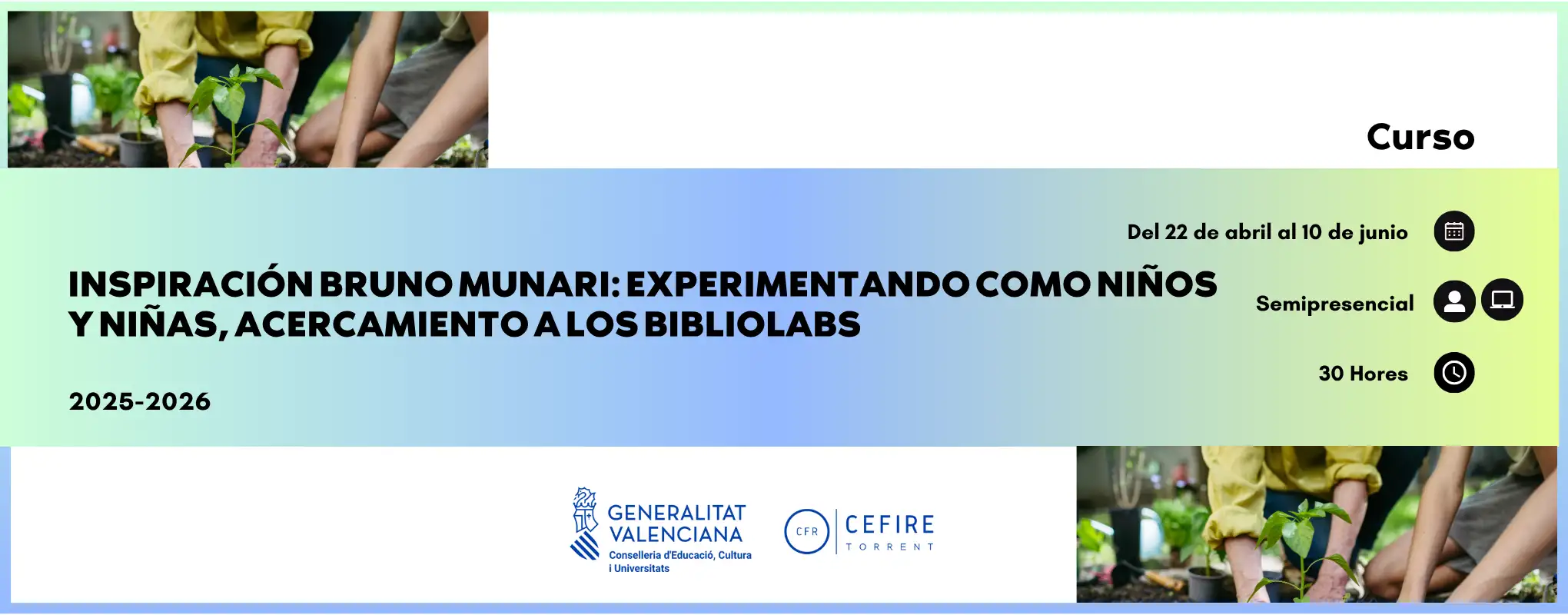 Curso

Del 22 de abril al 10 de junio

INSPIRACIÓN BRUNO MUNARI: EXPERIMENTANDO COMO NIÑOS Y NIÑAS, ACERCAMIENTO A LOS BIBLIOLABS

Semipresencial

30 Hores

2025-2026

GENERALITAT VALENCIANA
Conselleria d'Educació, Cultura i Universitats

CFR CEFIRE TORRENT